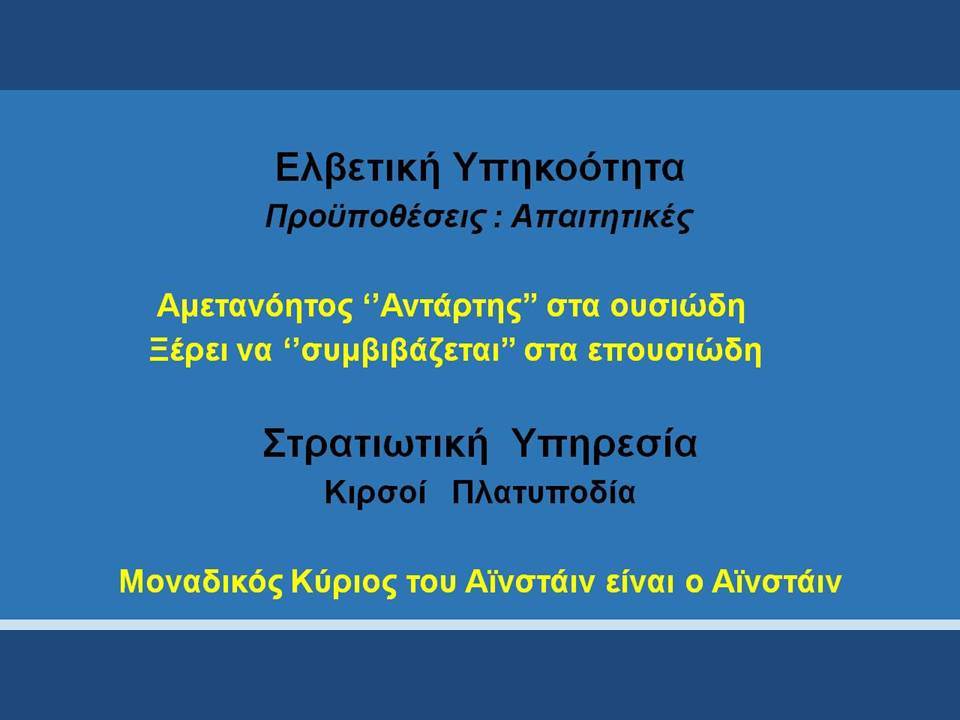 Ελβετική Υπηκοότητα
Προϋποθέσεις : Απαιτητικές

Αμετανόητος ‘’Αντάρτης” στα ουσιώδη
Ξέρει να ‘’συμβιβάζεται” στα επουσιώδη

Στρατιωτική Υπηρεσία
Κιρσοί Πλατυποδία

Μοναδικός Κύριος του Αϊνστάιν είναι ο Αϊνστάιν